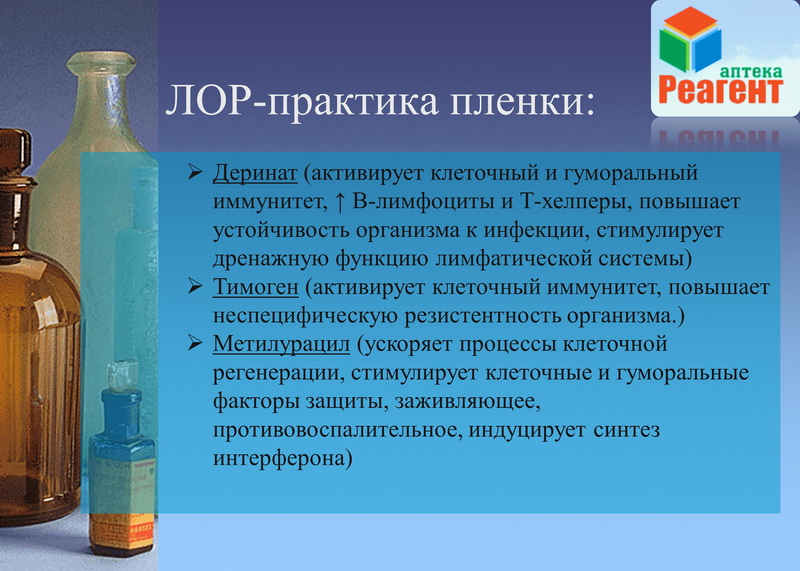 аптека
Реагент

ЛОР-практика пленки:

➢ Деринат (активирует клеточный и гуморальный иммунитет, ↑ В-лимфоциты и Т-хелперы, повышает устойчивость организма к инфекции, стимулирует дренажную функцию лимфатической системы)
➢ Тимоген (активирует клеточный иммунитет, повышает неспецифическую резистентность организма.)
➢ Метилурацил (ускоряет процессы клеточной регенерации, стимулирует клеточные и гуморальные факторы защиты, заживляющее, противовоспалительное, индуцирует синтез интерферона)